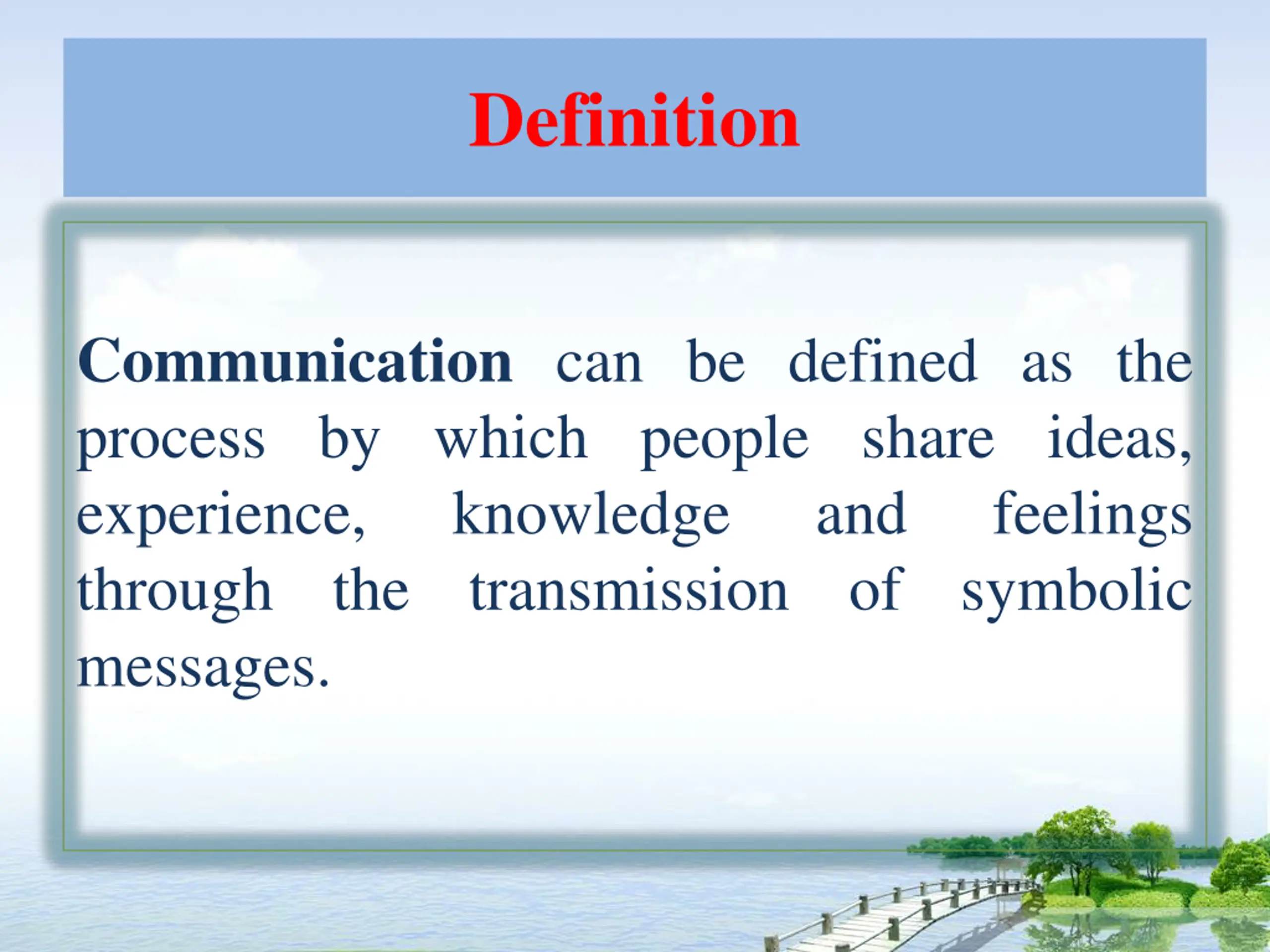 Definition

Communication can be defined as the process by which people share ideas, experience, knowledge and feelings through the transmission of symbolic messages.